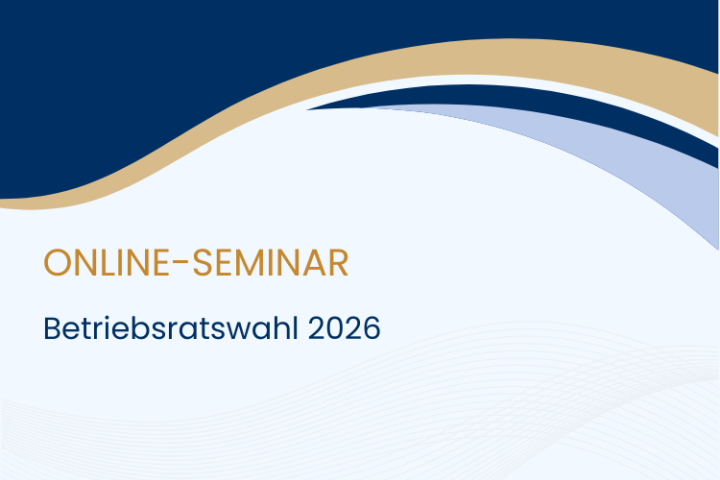 ONLINE-SEMINAR

Betriebsratswahl 2026